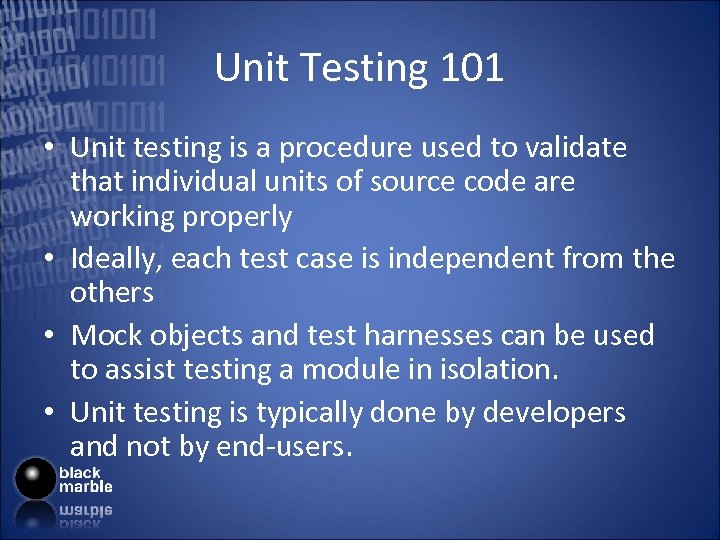 Unit Testing 101

• Unit testing is a procedure used to validate that individual units of source code are working properly

• Ideally, each test case is independent from the others

• Mock objects and test harnesses can be used to assist testing a module in isolation.

• Unit testing is typically done by developers and not by end-users.

black marble